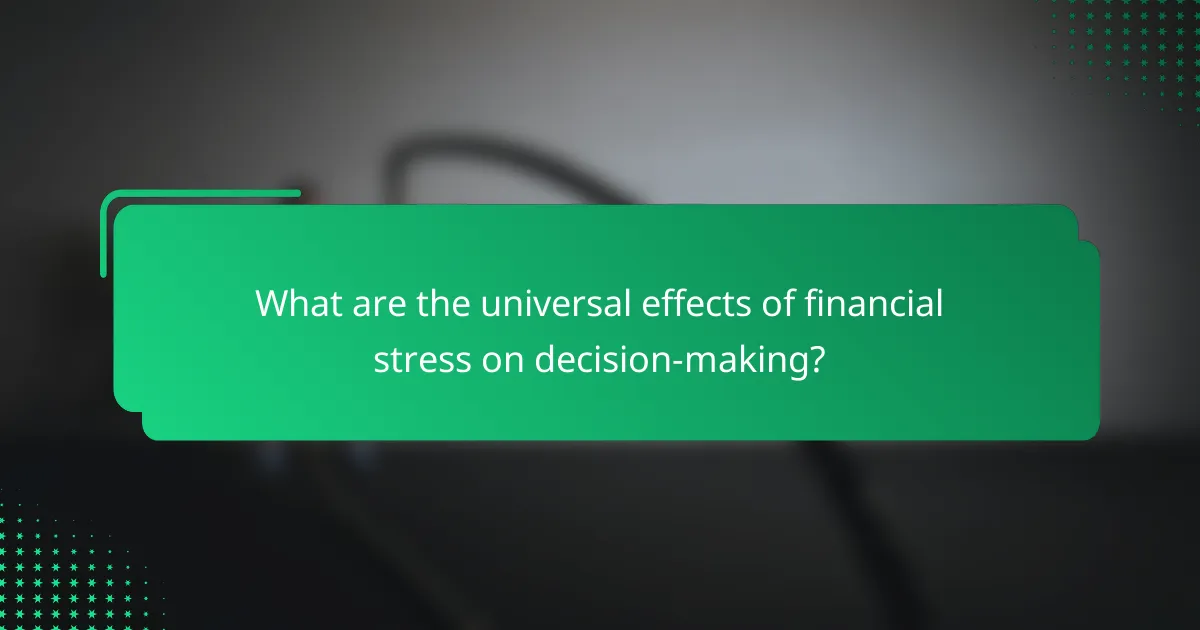 What are the universal effects of financial stress on decision-making?